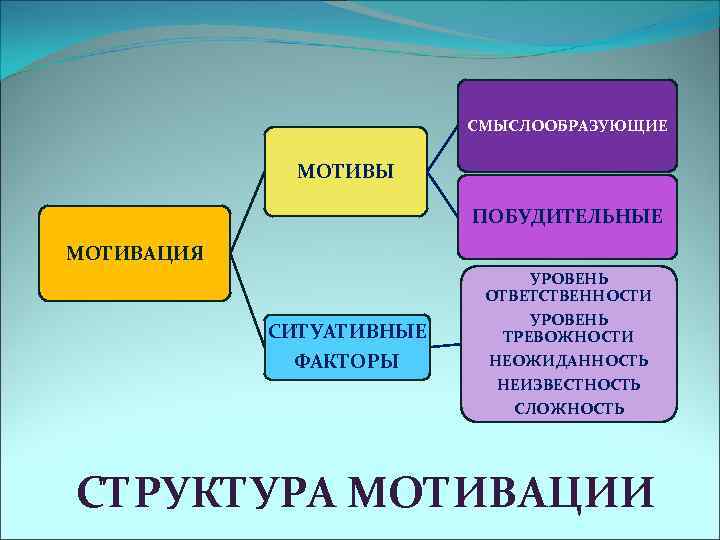 МОТИВАЦИЯ

МОТИВЫ

СМЫСЛООБРАЗУЮЩИЕ

ПОБУДИТЕЛЬНЫЕ

СИТУАТИВНЫЕ ФАКТОРЫ

УРОВЕНЬ ОТВЕТСТВЕННОСТИ
УРОВЕНЬ ТРЕВОЖНОСТИ
НЕОЖИДАННОСТЬ
НЕИЗВЕСТНОСТЬ
СЛОЖНОСТЬ

СТРУКТУРА МОТИВАЦИИ